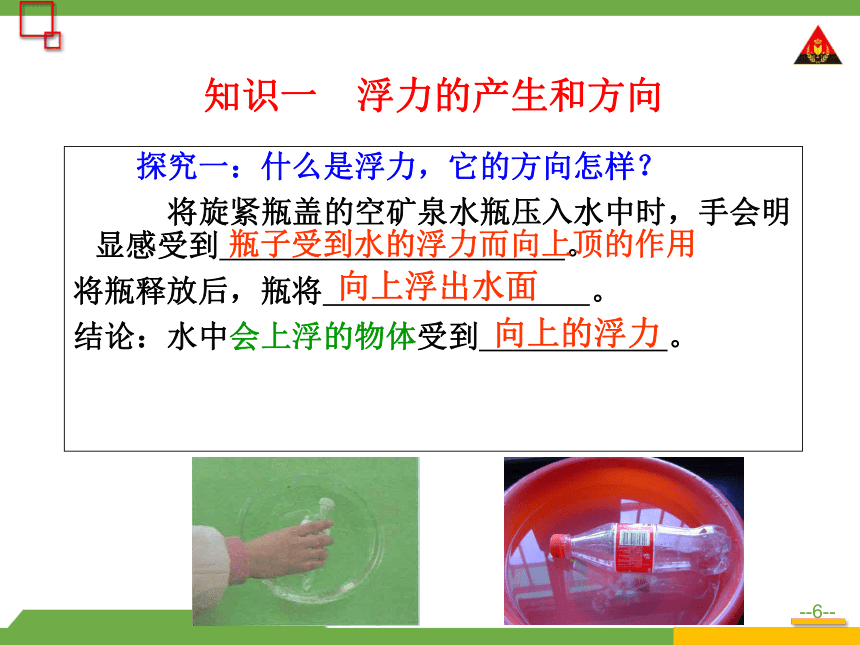 知识一　浮力的产生和方向

探究一：什么是浮力，它的方向怎样？

将旋紧瓶盖的空矿泉水瓶压入水中时，手会明显感受到瓶子受到水的浮力而向上顶的作用。

将瓶释放后，瓶将向上浮出水面。

结论：水中会上浮的物体受到向上的浮力。

--6--